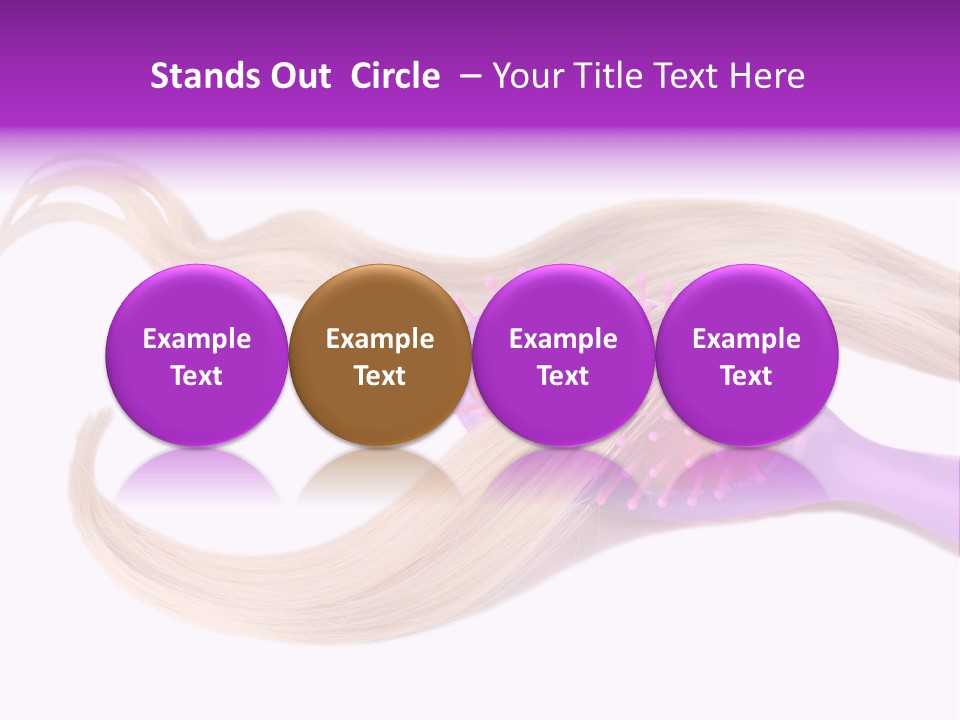 Stands Out  Circle  – Your Title Text Here

Example Text

Example Text

Example Text

Example Text